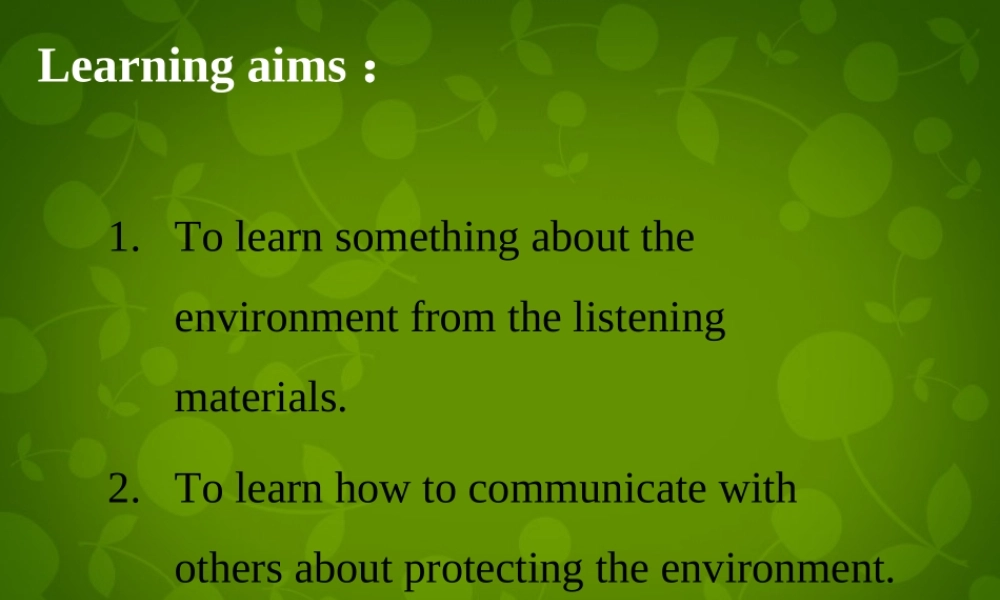 Learning aims :

1. To learn something about the environment from the listening materials.

2. To learn how to communicate with others about protecting the environment.